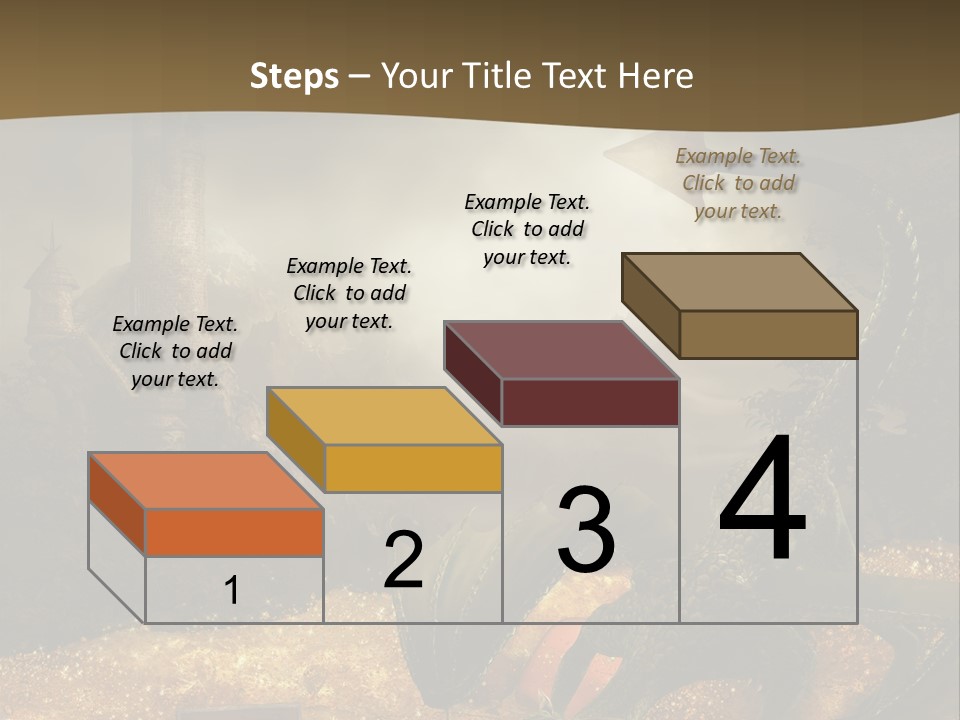 Steps – Your Title Text Here

Example Text. Click to add your text.

Example Text. Click to add your text.

Example Text. Click to add your text.

Example Text. Click to add your text.

1

2

3

4